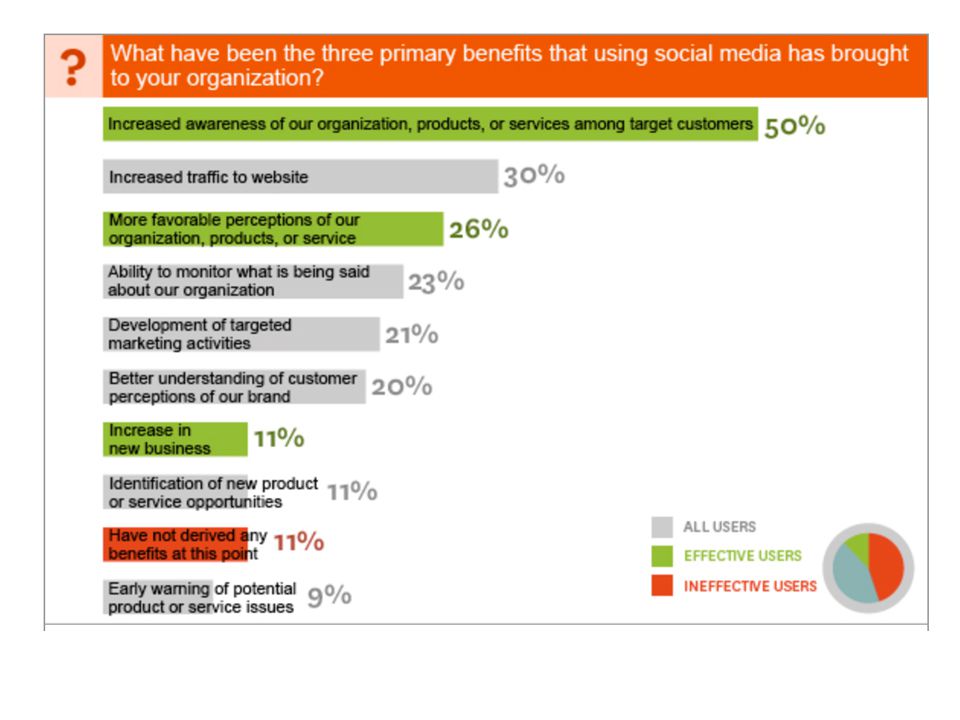 ?

What have been the three primary benefits that using social media has brought to your organization?

Increased awareness of our organization, products, or services among target customers 50%

Increased traffic to website 30%

More favorable perceptions of our organization, products, or service 26%

Ability to monitor what is being said about our organization 23%

Development of targeted marketing activities 21%

Better understanding of customer perceptions of our brand 20%

Increase in new business 11%

Identification of new product or service opportunities 11%

Have not derived any benefits at this point 11%

Early warning of potential product or service issues 9%

ALL USERS

EFFECTIVE USERS

INEFFECTIVE USERS